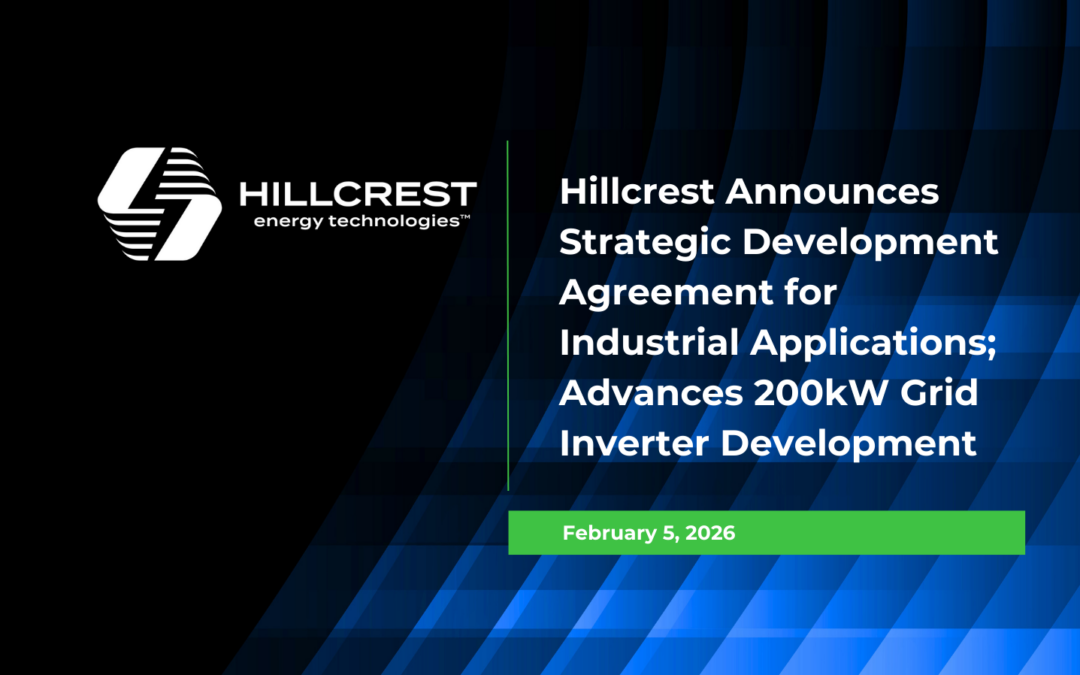 HILLCREST
energy technologies™

Hillcrest Announces Strategic Development Agreement for Industrial Applications; Advances 200kW Grid Inverter Development

February 5, 2026